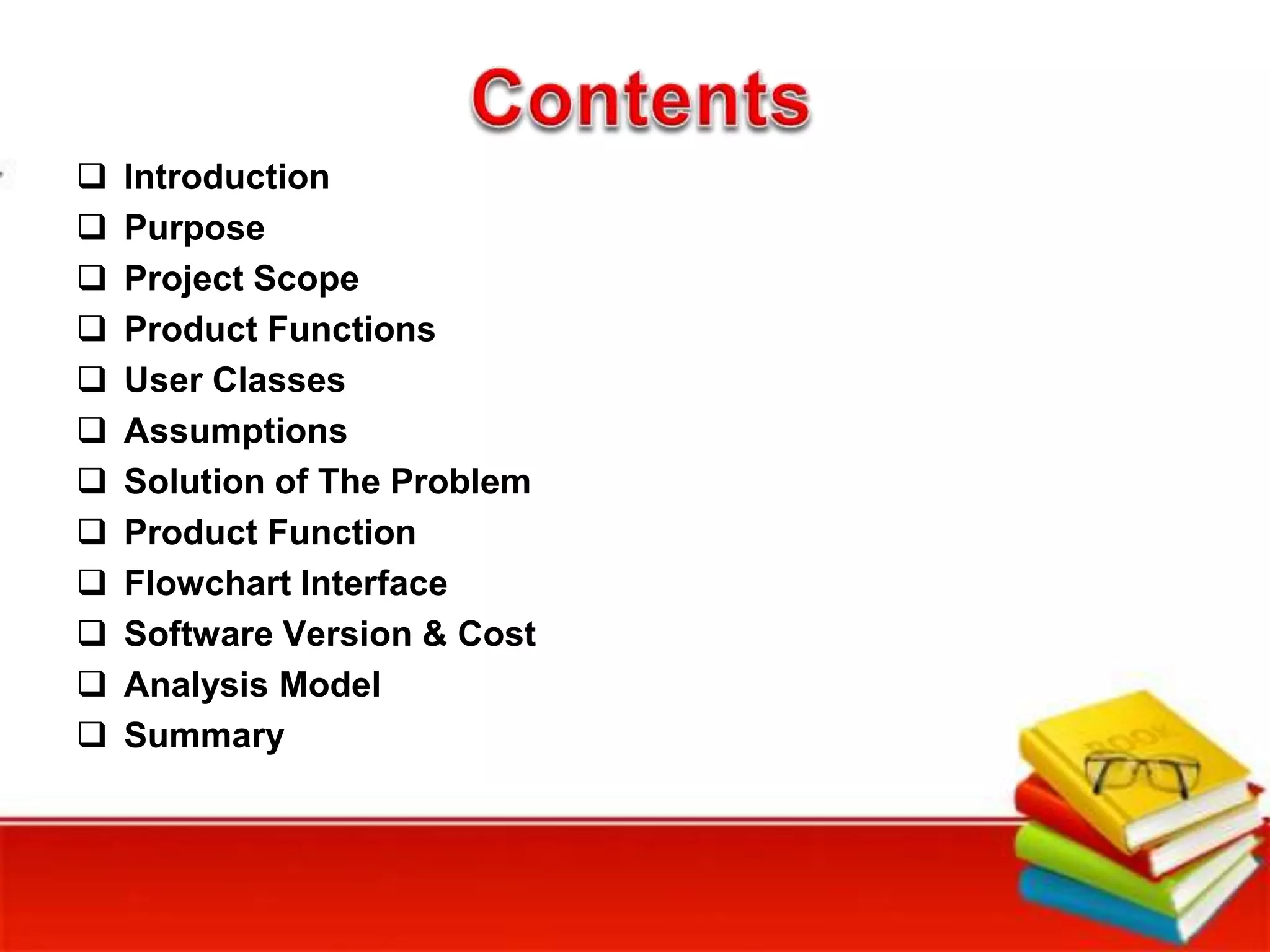 Contents

❑ Introduction
❑ Purpose
❑ Project Scope
❑ Product Functions
❑ User Classes
❑ Assumptions
❑ Solution of The Problem
❑ Product Function
❑ Flowchart Interface
❑ Software Version & Cost
❑ Analysis Model
❑ Summary

BOOK